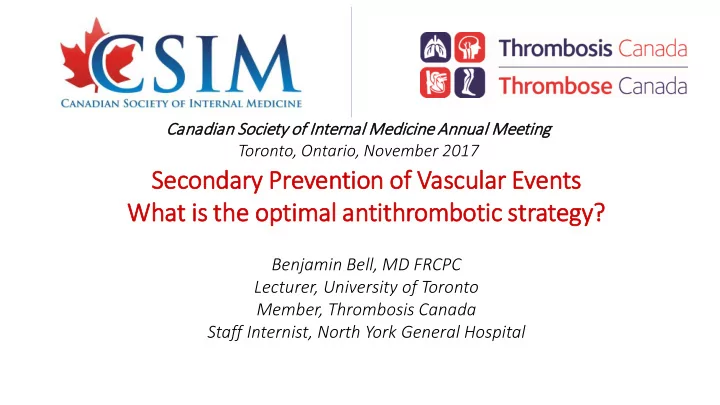 CSIM
CANADIAN SOCIETY OF INTERNAL MEDICINE

Thrombosis Canada
Thrombose Canada

Canadian Society of Internal Medicine Annual Meeting
Toronto, Ontario, November 2017

Secondary Prevention of Vascular Events
What is the optimal antithrombotic strategy?

Benjamin Bell, MD FRCPC
Lecturer, University of Toronto
Member, Thrombosis Canada
Staff Internist, North York General Hospital